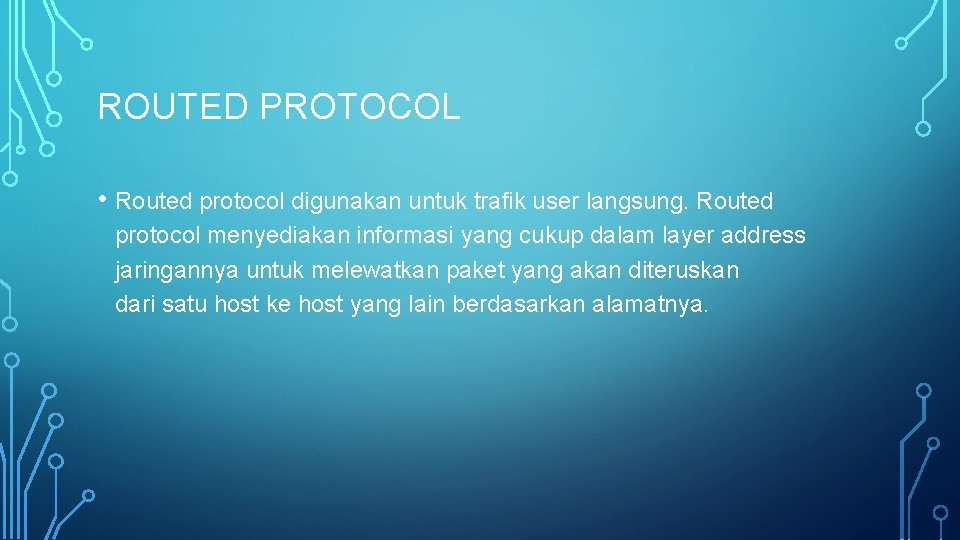 ROUTED PROTOCOL

• Routed protocol digunakan untuk trafik user langsung. Routed protocol menyediakan informasi yang cukup dalam layer address jaringannya untuk melewatkan paket yang akan diteruskan dari satu host ke host yang lain berdasarkan alamatnya.